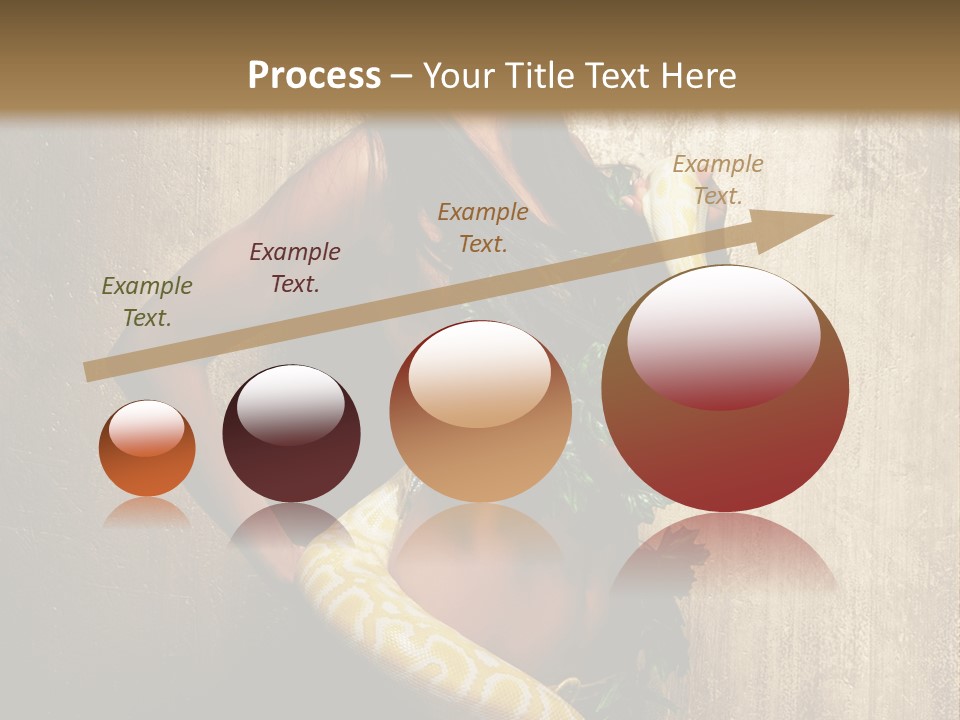 Process – Your Title Text Here

Example Text.

Example Text.

Example Text.

Example Text.